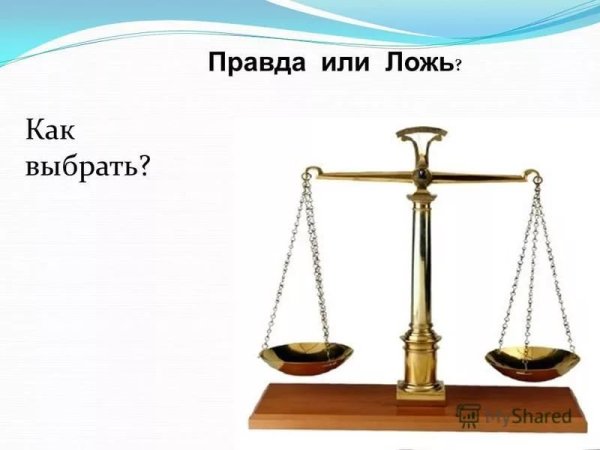 Правда или Ложь?

Как выбрать?

MyShared